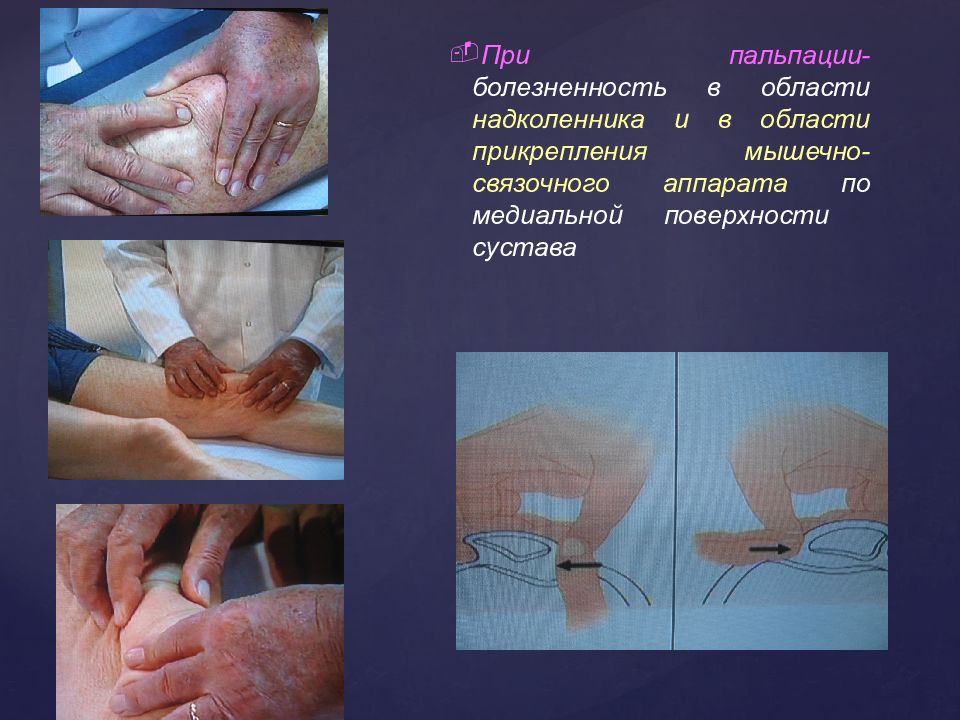 При пальпации- болезненность в области надколенника и в области прикрепления мышечно-связочного аппарата по медиальной поверхности сустава